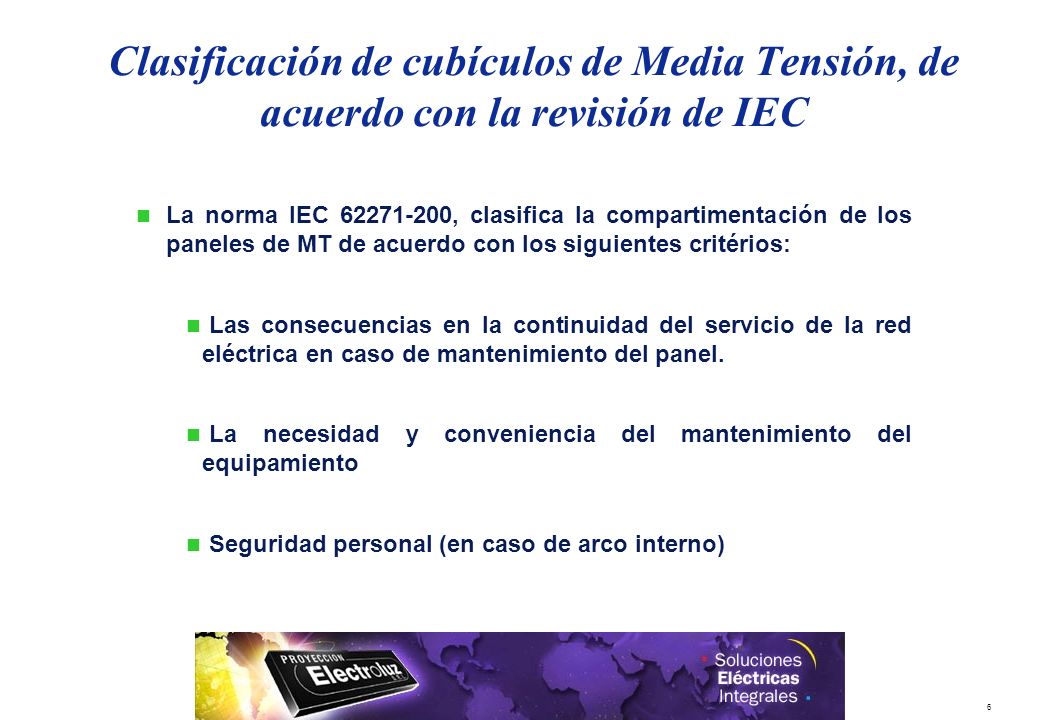 Clasificación de cubículos de Media Tensión, de acuerdo con la revisión de IEC

La norma IEC 62271-200, clasifica la compartimentación de los paneles de MT de acuerdo con los siguientes critérios:

Las consecuencias en la continuidad del servicio de la red eléctrica en caso de mantenimiento del panel.

La necesidad y conveniencia del mantenimiento del equipamiento

Seguridad personal (en caso de arco interno)

PROYECCION Electroluz

Soluciones Eléctricas Integrales

6